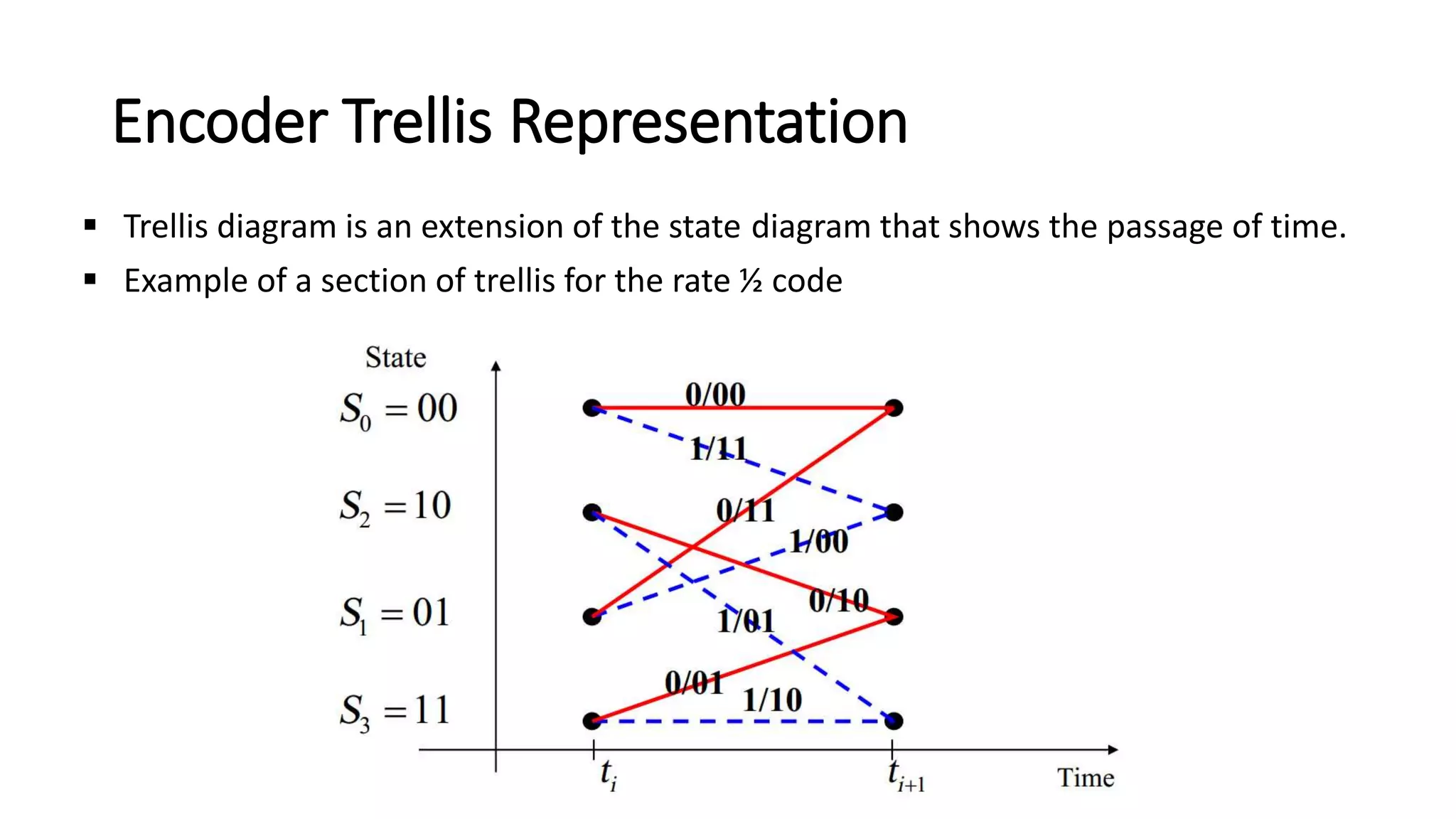 Encoder Trellis Representation

▪ Trellis diagram is an extension of the state diagram that shows the passage of time.

▪ Example of a section of trellis for the rate ½ code

State

$S_0 = 00$

$S_2 = 10$

$S_1 = 01$

$S_3 = 11$

0/00

1/11

0/11

1/00

0/10

1/01

0/01

1/10

$t_i$

$t_{i+1}$

Time